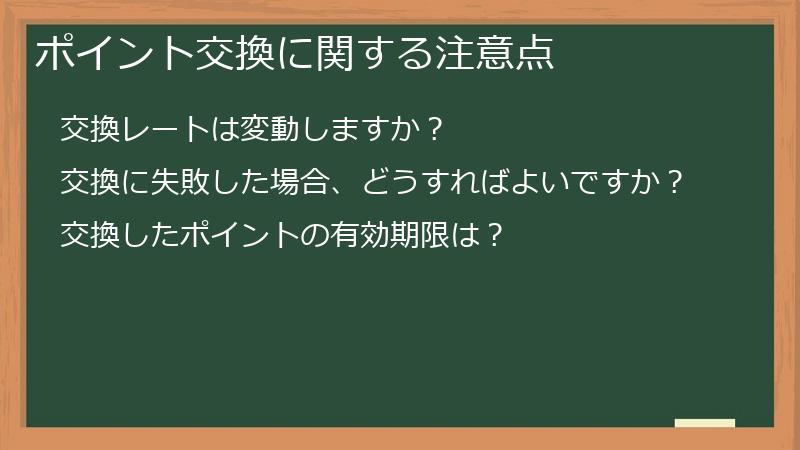 ポイント交換に関する注意点

交換レートは変動しますか？

交換に失敗した場合、どうすればよいですか？

交換したポイントの有効期限は？